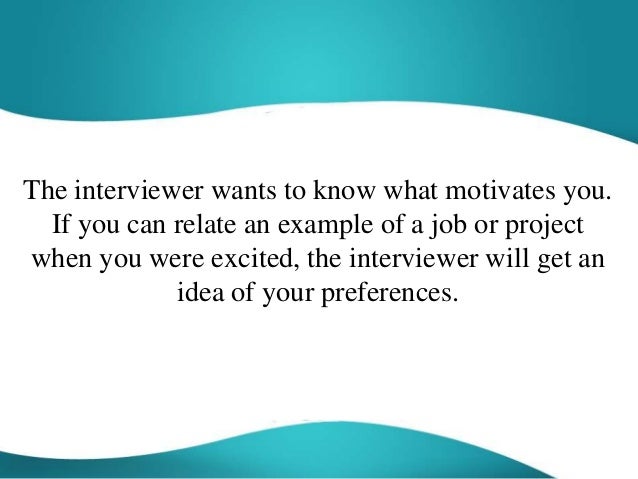 The interviewer wants to know what motivates you. If you can relate an example of a job or project when you were excited, the interviewer will get an idea of your preferences.